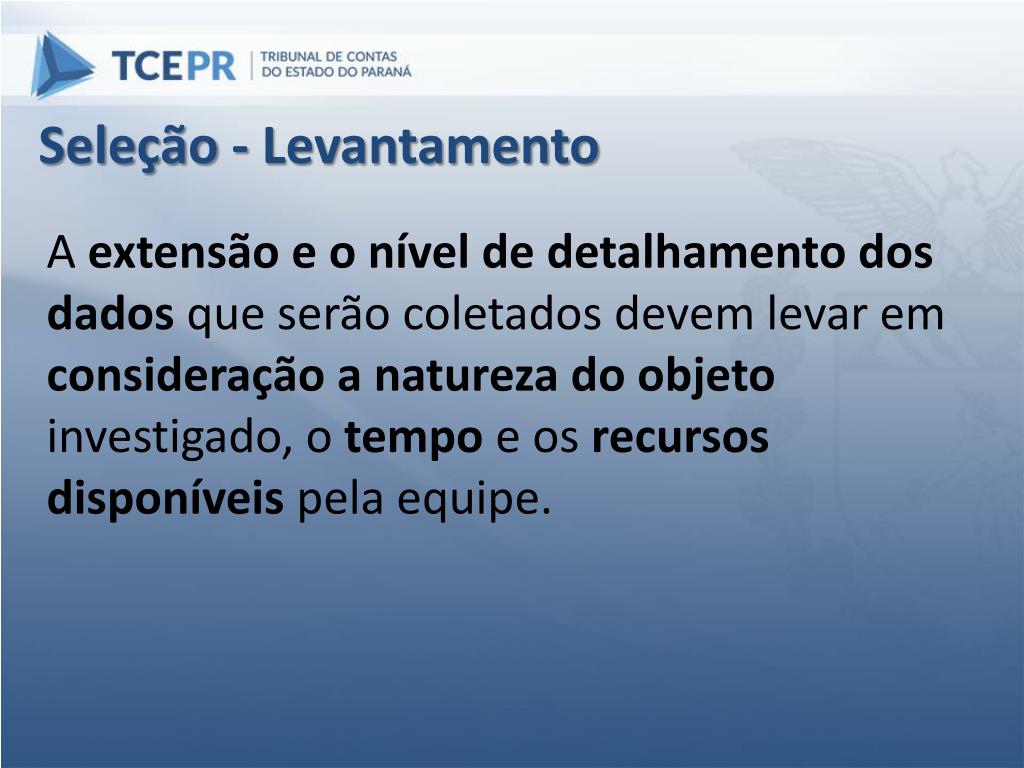 TCEPR TRIBUNAL DE CONTAS DO ESTADO DO PARANÁ

Seleção - Levantamento

A extensão e o nível de detalhamento dos dados que serão coletados devem levar em consideração a natureza do objeto investigado, o tempo e os recursos disponíveis pela equipe.